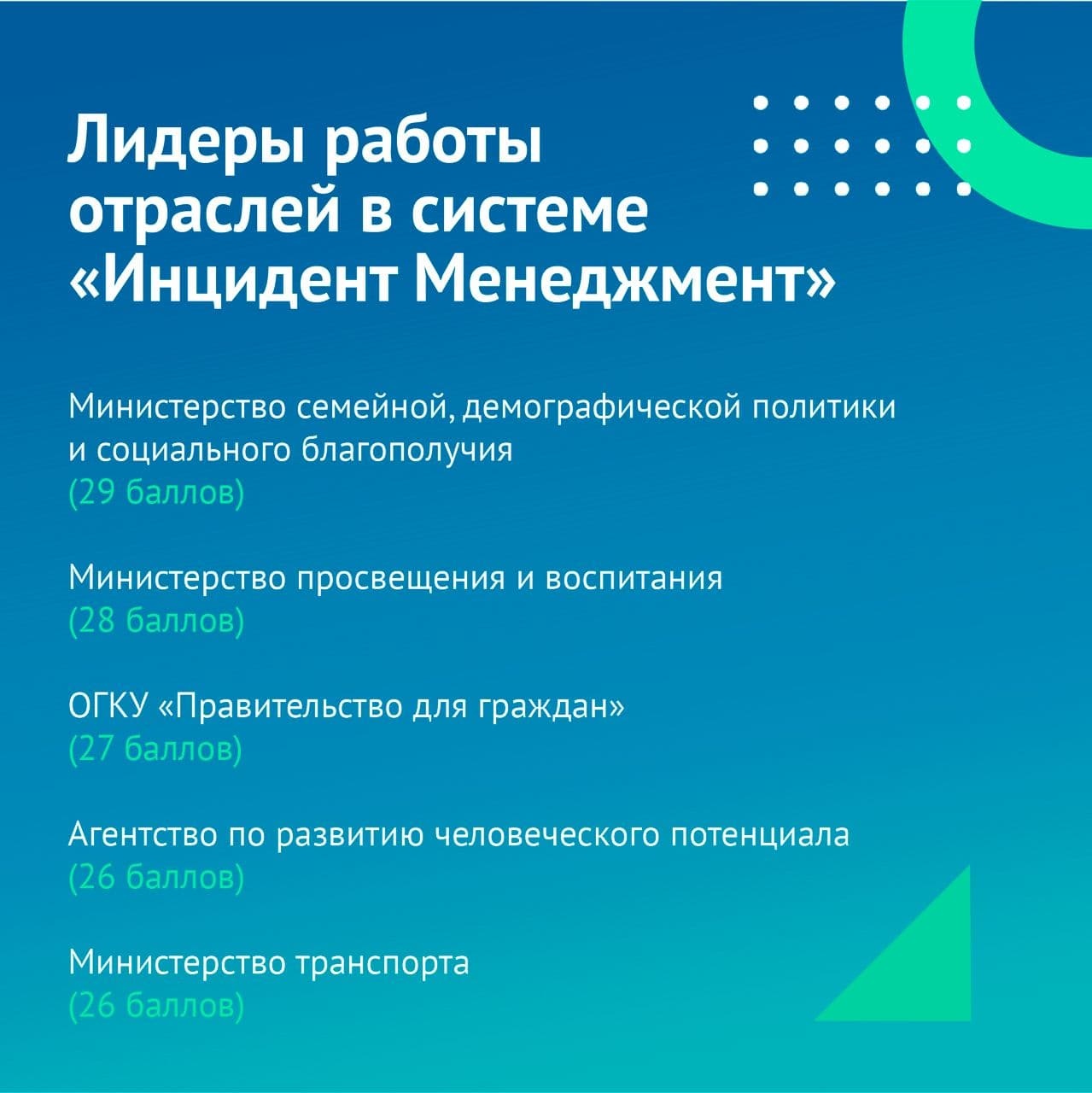 Лидеры работы отраслей в системе «Инцидент Менеджмент»

Министерство семейной, демографической политики и социального благополучия
(29 баллов)

Министерство просвещения и воспитания
(28 баллов)

ОГКУ «Правительство для граждан»
(27 баллов)

Агентство по развитию человеческого потенциала
(26 баллов)

Министерство транспорта
(26 баллов)